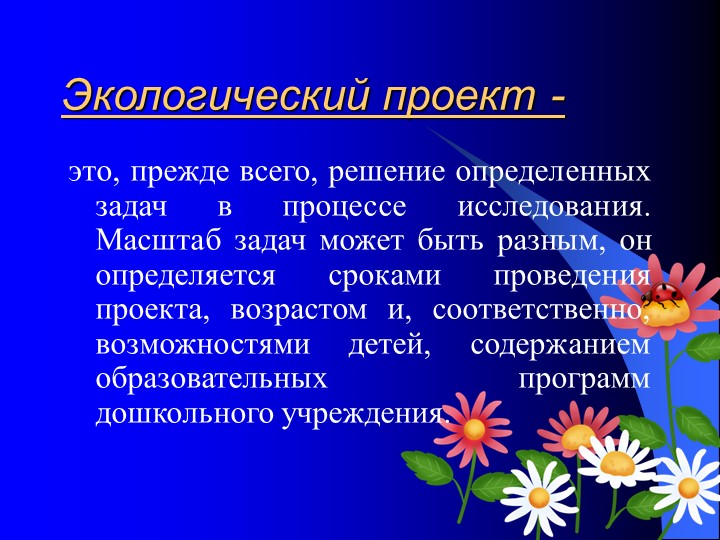 Экологический проект -

это, прежде всего, решение определенных задач в процессе исследования. Масштаб задач может быть разным, он определяется сроками проведения проекта, возрастом и, соответственно, возможностями детей, содержанием образовательных программ дошкольного учреждения.